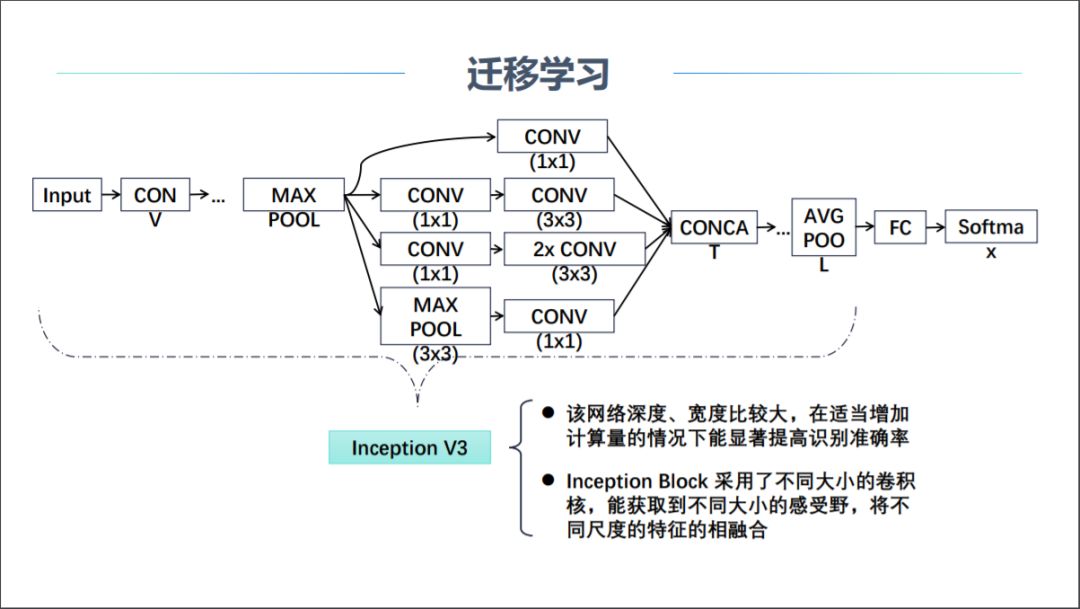 迁移学习

Input

CON V

...

MAX POOL

CONV (1x1)

CONV (1x1)

CONV (3x3)

CONV (1x1)

2x CONV (3x3)

MAX POOL (3x3)

CONV (1x1)

CONCA T

...

AVG POO L

FC

Softma x

Inception V3

● 该网络深度、宽度比较大，在适当增加计算量的情况下能显著提高识别准确率

● Inception Block 采用了不同大小的卷积核，能获取到不同大小的感受野，将不同尺度的特征的相融合